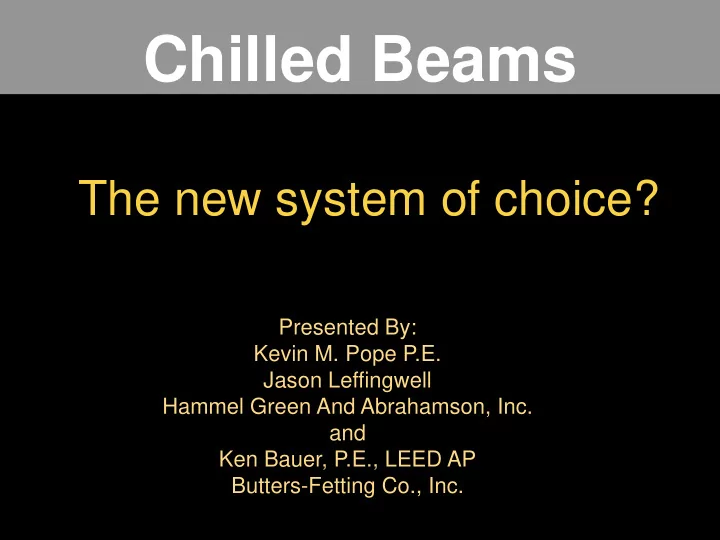 Chilled Beams

The new system of choice?

Presented By:
Kevin M. Pope P.E.
Jason Leffingwell
Hammel Green And Abrahamson, Inc.
and
Ken Bauer, P.E., LEED AP
Butters-Fetting Co., Inc.